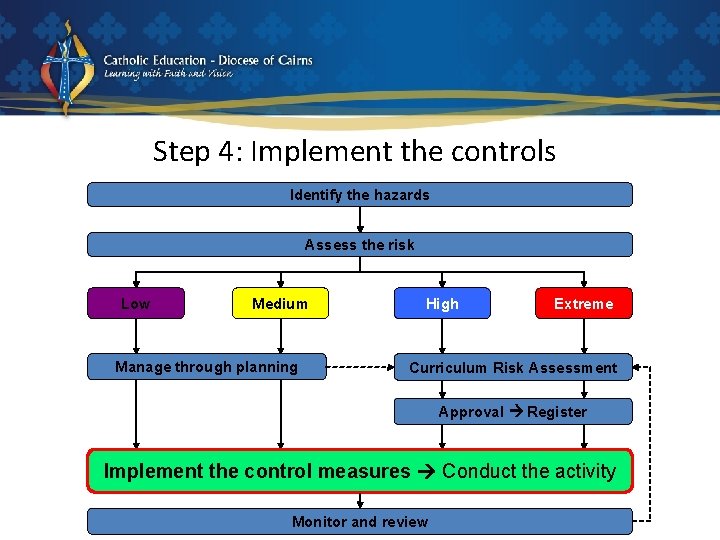 Catholic Education - Diocese of Cairns
Learning with Faith and Vision

Step 4: Implement the controls

Identify the hazards

Assess the risk

Low

Medium

High

Extreme

Manage through planning

Curriculum Risk Assessment

Approval → Register

Implement the control measures → Conduct the activity

Monitor and review